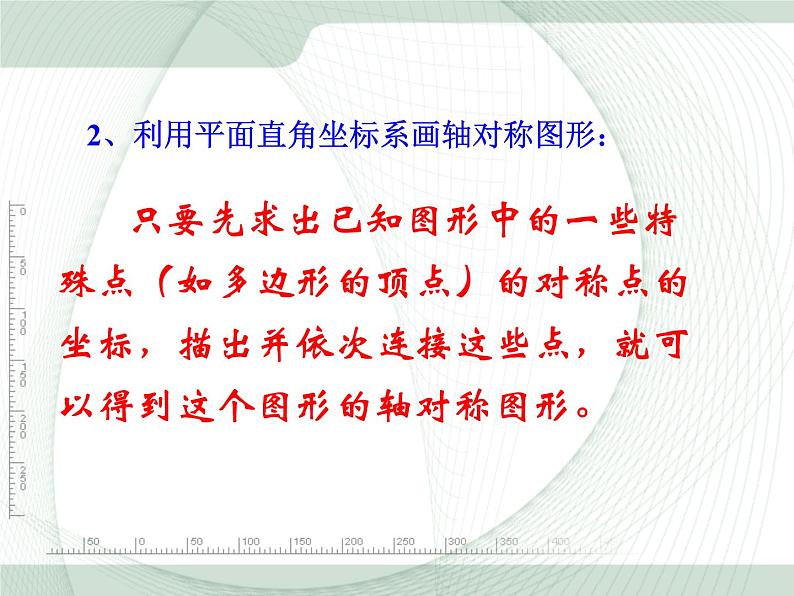 2、利用平面直角坐标系画轴对称图形：

只要先求出已知图形中的一些特殊点（如多边形的顶点）的对称点的坐标，描出并依次连接这些点，就可以得到这个图形的轴对称图形。

0
50
100
150
200
250

50 0 50 100 150 200 250 300 350 400